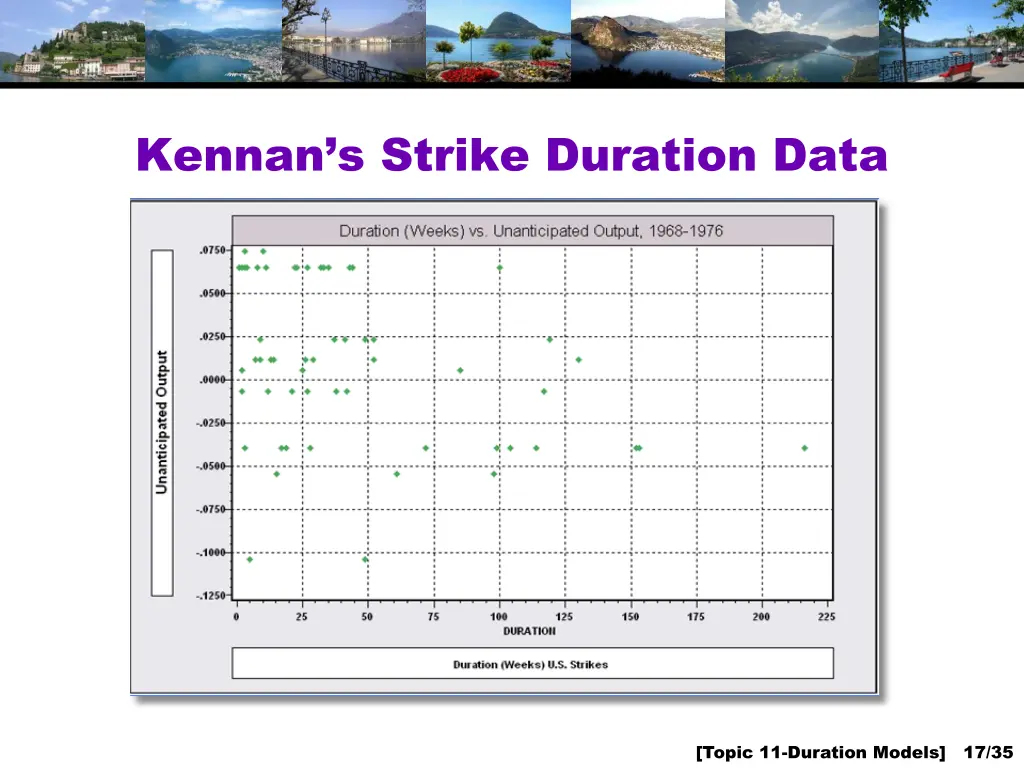 Kennan's Strike Duration Data

Duration (Weeks) vs. Unanticipated Output, 1968-1976

Unanticipated Output

.0750
.0500
.0250
.0000
-.0250
-.0500
-.0750
-.1000
-.1250

0 25 50 75 100 125 150 175 200 225
DURATION

Duration (Weeks) U.S. Strikes

[Topic 11-Duration Models] 17/35